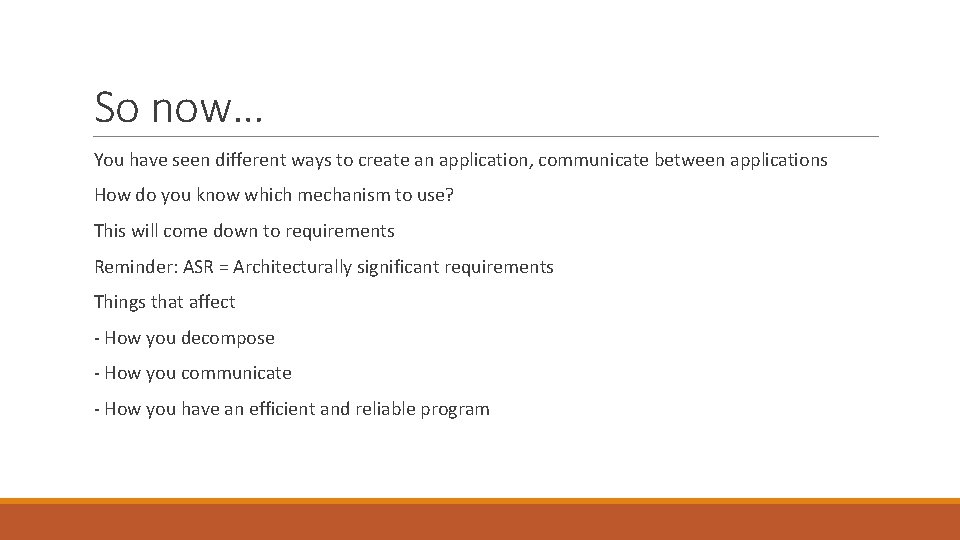 So now…

You have seen different ways to create an application, communicate between applications

How do you know which mechanism to use?

This will come down to requirements

Reminder: ASR = Architecturally significant requirements

Things that affect

- How you decompose

- How you communicate

- How you have an efficient and reliable program